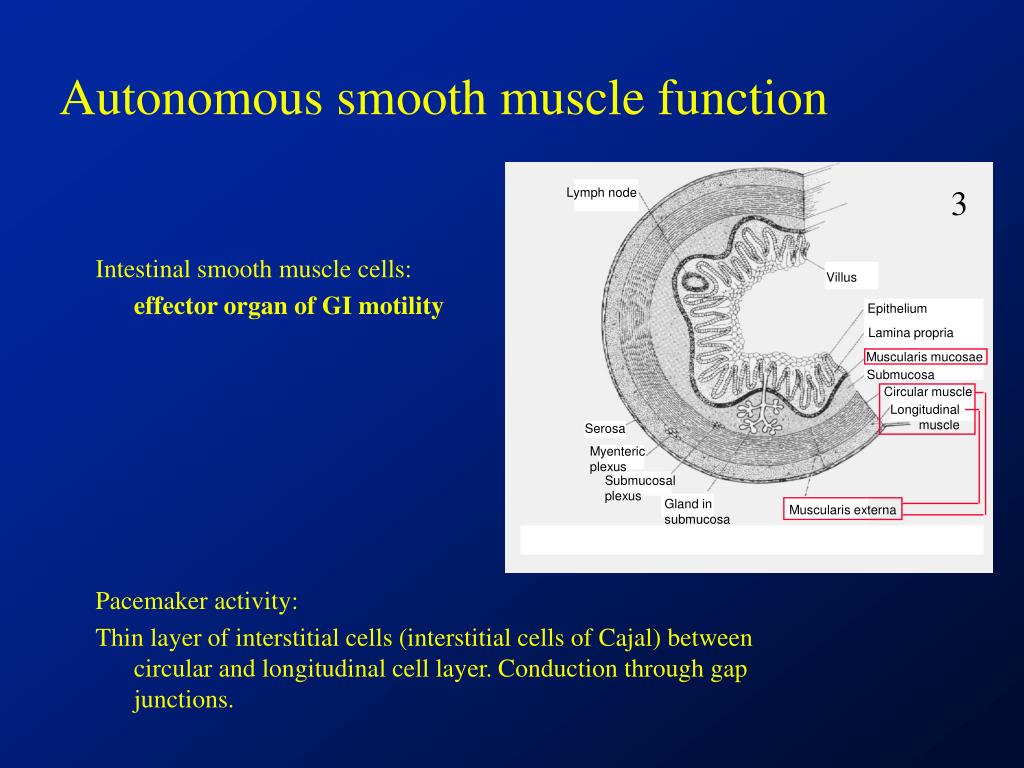 Autonomous smooth muscle function

Intestinal smooth muscle cells:
effector organ of GI motility

Lymph node
3
Villus
Epithelium
Lamina propria
Muscularis mucosae
Submucosa
Circular muscle
Longitudinal muscle
Serosa
Myenteric plexus
Submucosal plexus
Gland in submucosa
Muscularis externa

Pacemaker activity:
Thin layer of interstitial cells (interstitial cells of Cajal) between circular and longitudinal cell layer. Conduction through gap junctions.